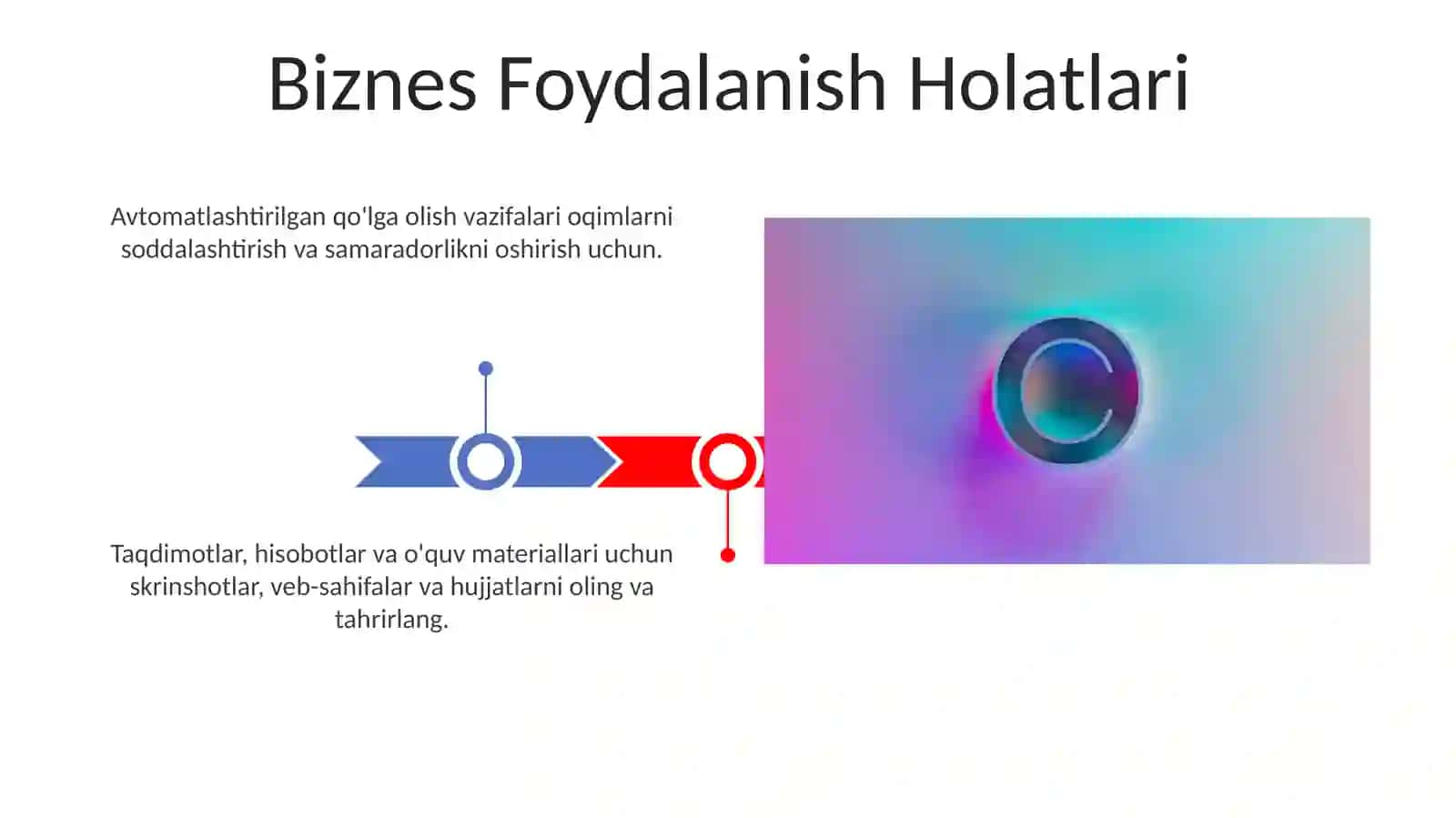 Biznes Foydalanish Holatlari

Avtomatlashtirilgan qo'lga olish vazifalari oqimlarni soddalashtirish va samaradorlikni oshirish uchun.

Taqdimotlar, hisobotlar va o'quv materiallari uchun skrinshotlar, veb-sahifalar va hujjatlarni oling va tahrirlang.